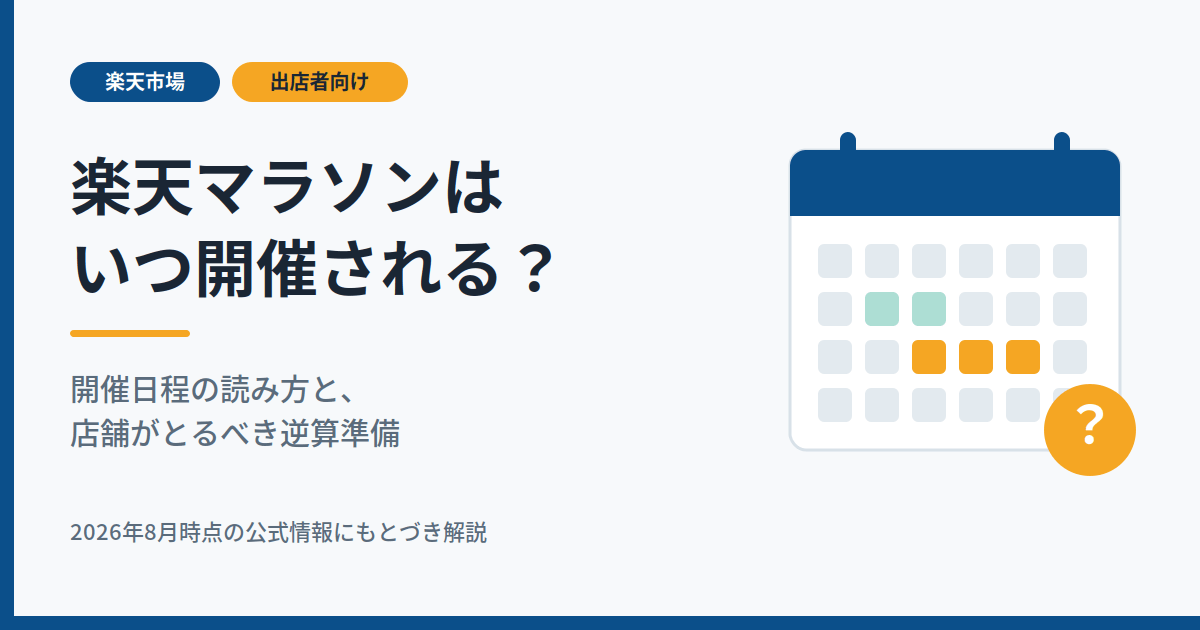 楽天市場
出店者向け

楽天マラソンは
いつ開催される？

開催日程の読み方と、
店舗がとるべき逆算準備

2026年8月時点の公式情報にもとづき解説

?